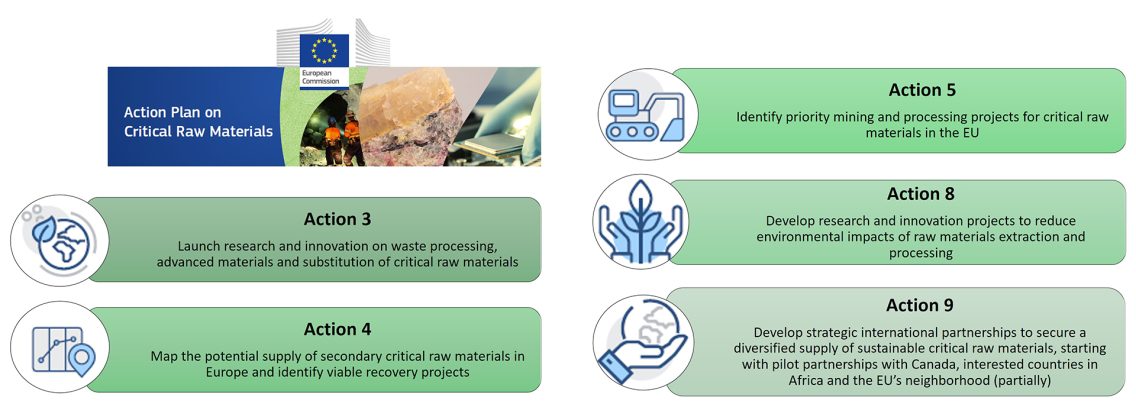 European Commission

Action Plan on Critical Raw Materials

Action 3

Launch research and innovation on waste processing, advanced materials and substitution of critical raw materials

Action 4

Map the potential supply of secondary critical raw materials in Europe and identify viable recovery projects

Action 5

Identify priority mining and processing projects for critical raw materials in the EU

Action 8

Develop research and innovation projects to reduce environmental impacts of raw materials extraction and processing

Action 9

Develop strategic international partnerships to secure a diversified supply of sustainable critical raw materials, starting with pilot partnerships with Canada, interested countries in Africa and the EU's neighborhood (partially)